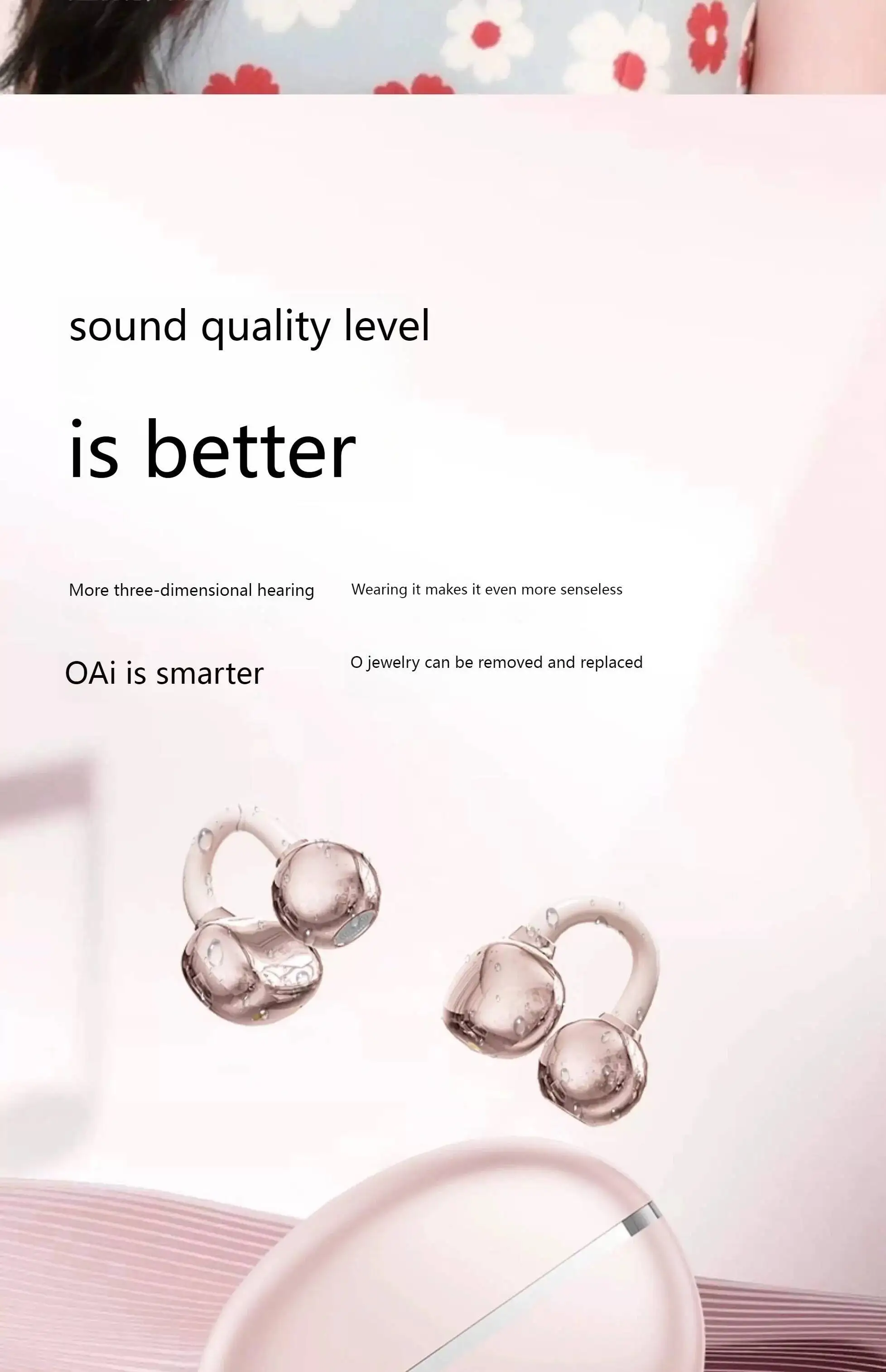 sound quality level

is better

More three-dimensional hearing

Wearing it makes it even more senseless

OAi is smarter

O jewelry can be removed and replaced